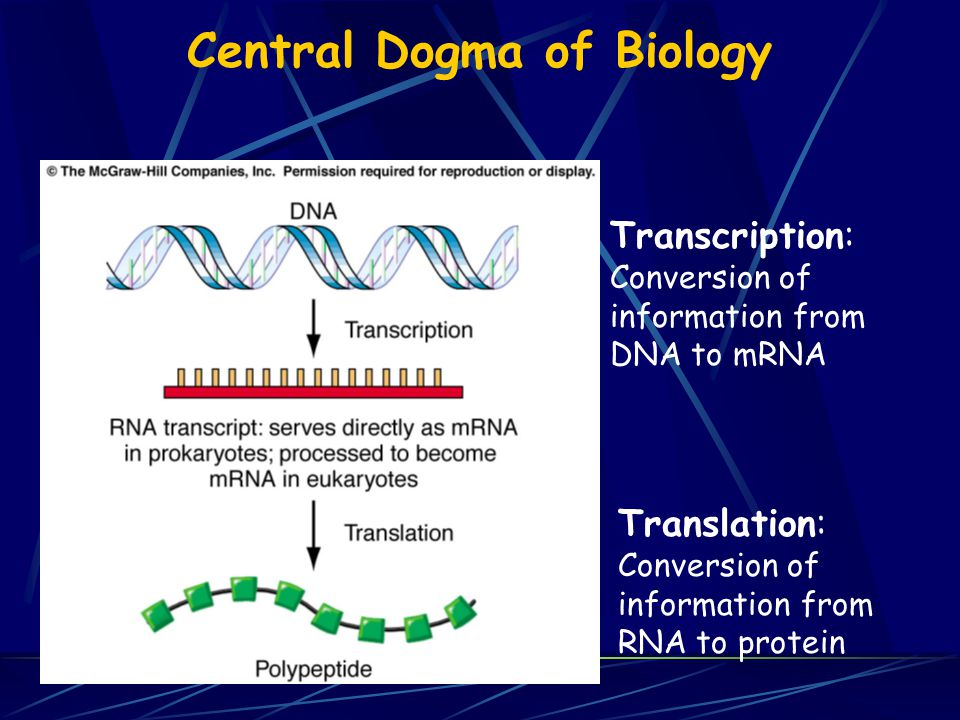 Central Dogma of Biology

© The McGraw-Hill Companies, Inc. Permission required for reproduction or display.

DNA

Transcription

RNA transcript: serves directly as mRNA in prokaryotes; processed to become mRNA in eukaryotes

Translation

Polypeptide

Transcription: Conversion of information from DNA to mRNA

Translation: Conversion of information from RNA to protein